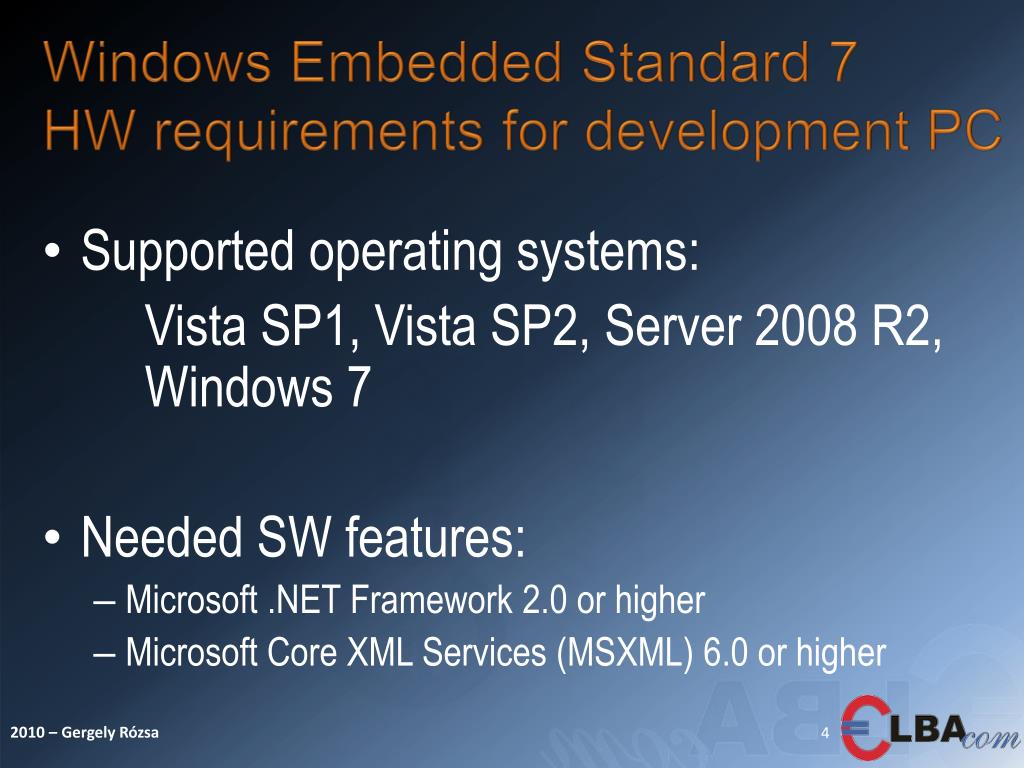 Windows Embedded Standard 7
HW requirements for development PC

• Supported operating systems:
Vista SP1, Vista SP2, Server 2008 R2, Windows 7

• Needed SW features:
– Microsoft .NET Framework 2.0 or higher
– Microsoft Core XML Services (MSXML) 6.0 or higher

2010 – Gergely Rózsa

4

ELBAcom